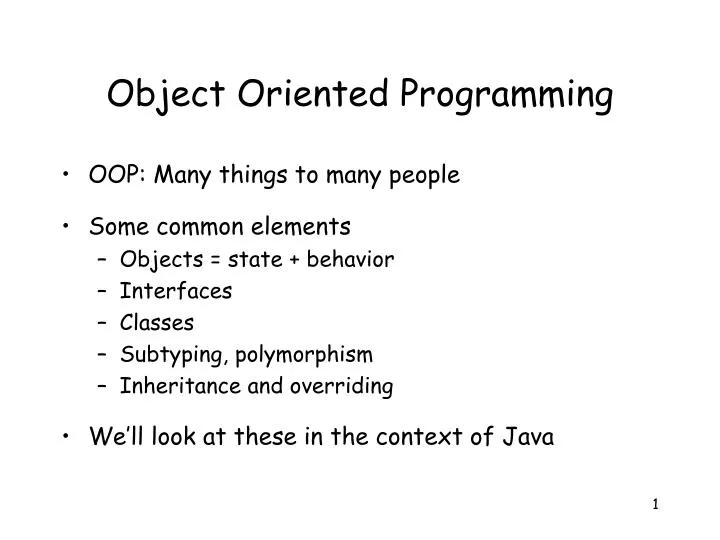 Object Oriented Programming

• OOP: Many things to many people

• Some common elements
– Objects = state + behavior
– Interfaces
– Classes
– Subtyping, polymorphism
– Inheritance and overriding

• We'll look at these in the context of Java

1